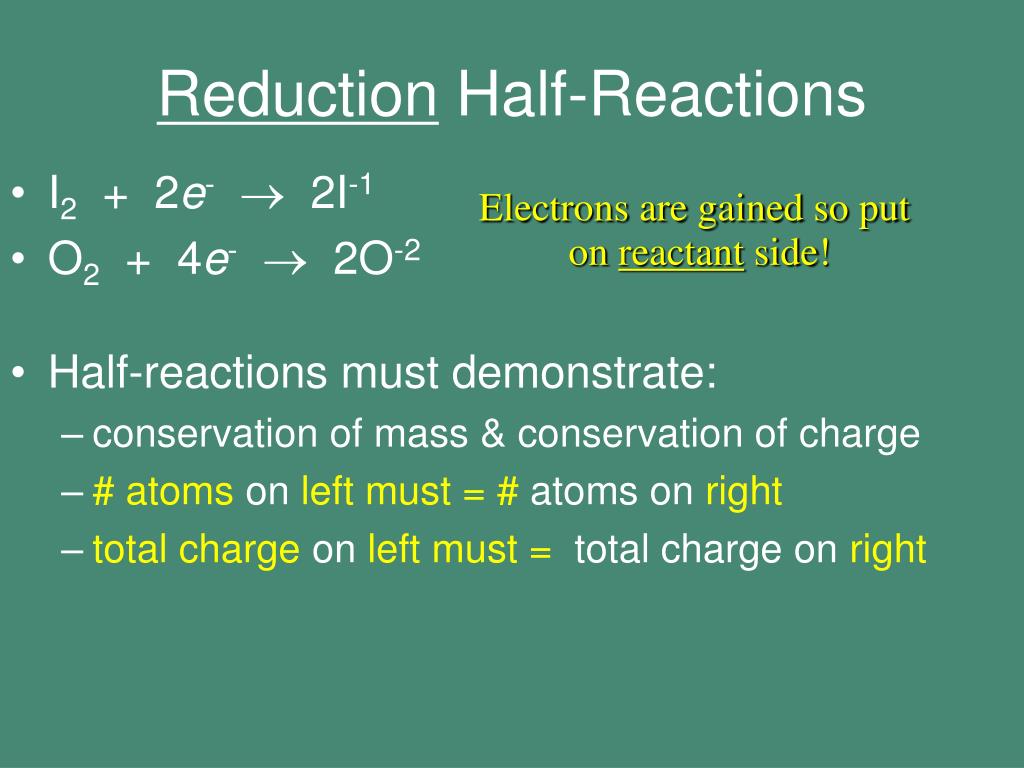 Reduction Half-Reactions

• $I_2 + 2e^- \rightarrow 2I^{-1}$
• $O_2 + 4e^- \rightarrow 2O^{-2}$

Electrons are gained so put on reactant side!

• Half-reactions must demonstrate:
– conservation of mass & conservation of charge
– # atoms on left must = # atoms on right
– total charge on left must = total charge on right